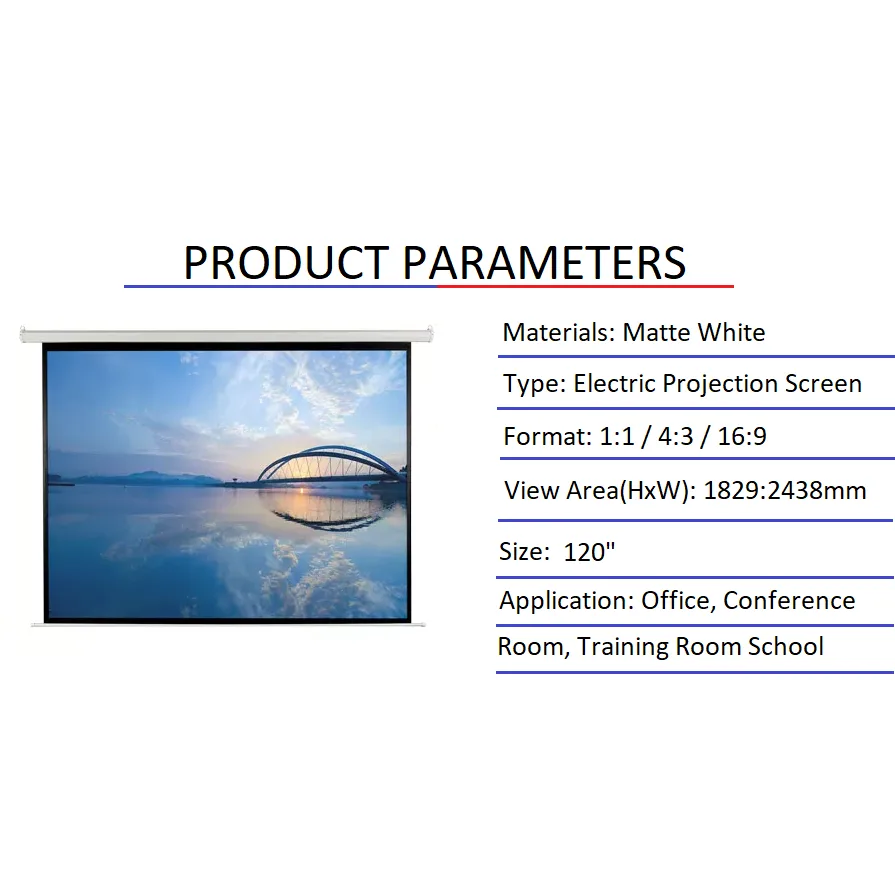 PRODUCT PARAMETERS

Materials: Matte White

Type: Electric Projection Screen

Format: 1:1 / 4:3 / 16:9

View Area(HxW): 1829:2438mm

Size: 120"

Application: Office, Conference Room, Training Room School